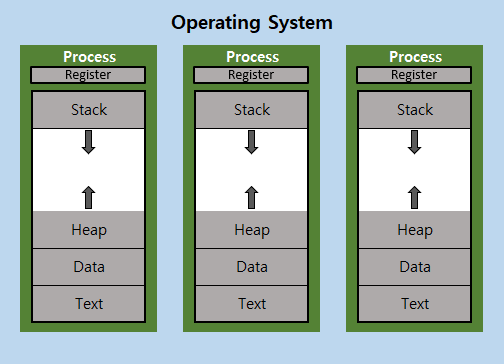 Operating System

Process
Register
Stack
Heap
Data
Text

Process
Register
Stack
Heap
Data
Text

Process
Register
Stack
Heap
Data
Text